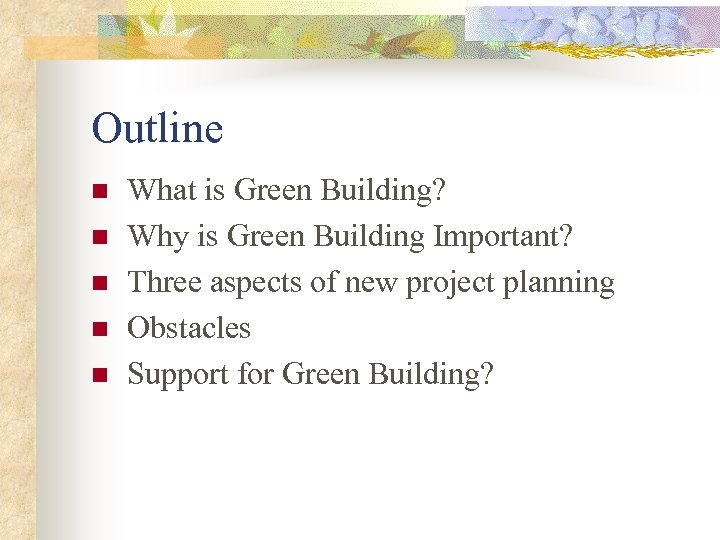 Outline

- What is Green Building?
- Why is Green Building Important?
- Three aspects of new project planning
- Obstacles
- Support for Green Building?